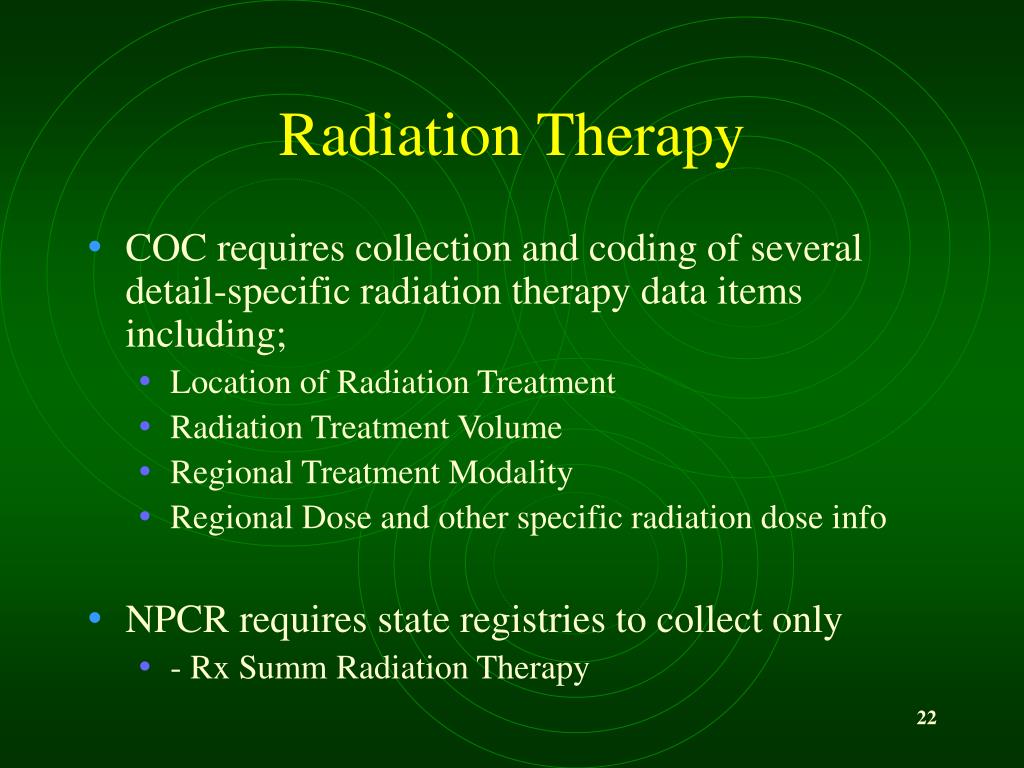 Radiation Therapy

• COC requires collection and coding of several detail-specific radiation therapy data items including;
  • Location of Radiation Treatment
  • Radiation Treatment Volume
  • Regional Treatment Modality
  • Regional Dose and other specific radiation dose info

• NPCR requires state registries to collect only
  • - Rx Summ Radiation Therapy

22